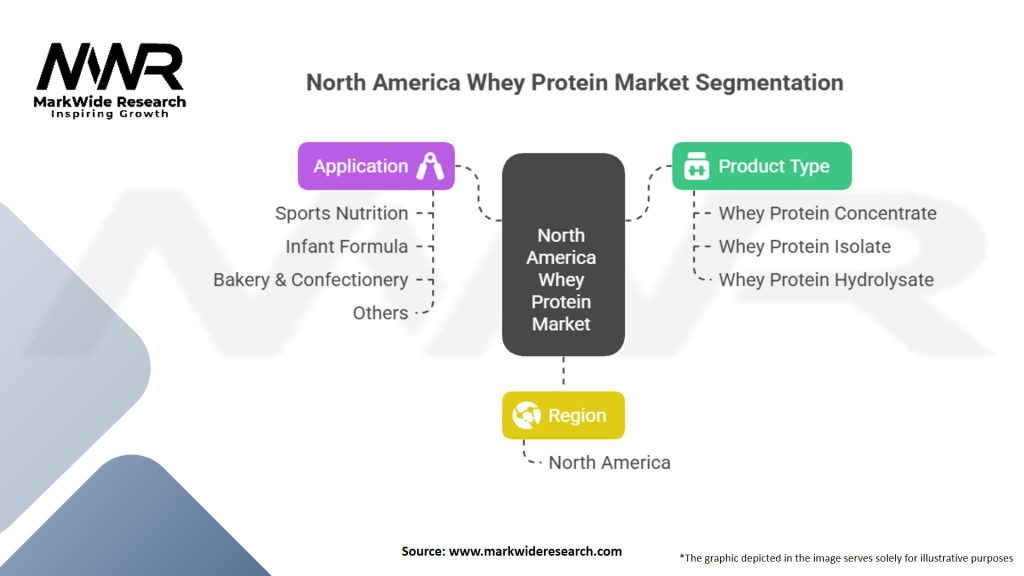 MWR
MarkWide Research
Inspiring Growth

North America Whey Protein Market Segmentation

Application
Sports Nutrition
Infant Formula
Bakery & Confectionery
Others

North America Whey Protein Market

Product Type
Whey Protein Concentrate
Whey Protein Isolate
Whey Protein Hydrolysate

Region
North America

Source: www.markwideresearch.com

*The graphic depicted in the image serves solely for illustrative purposes